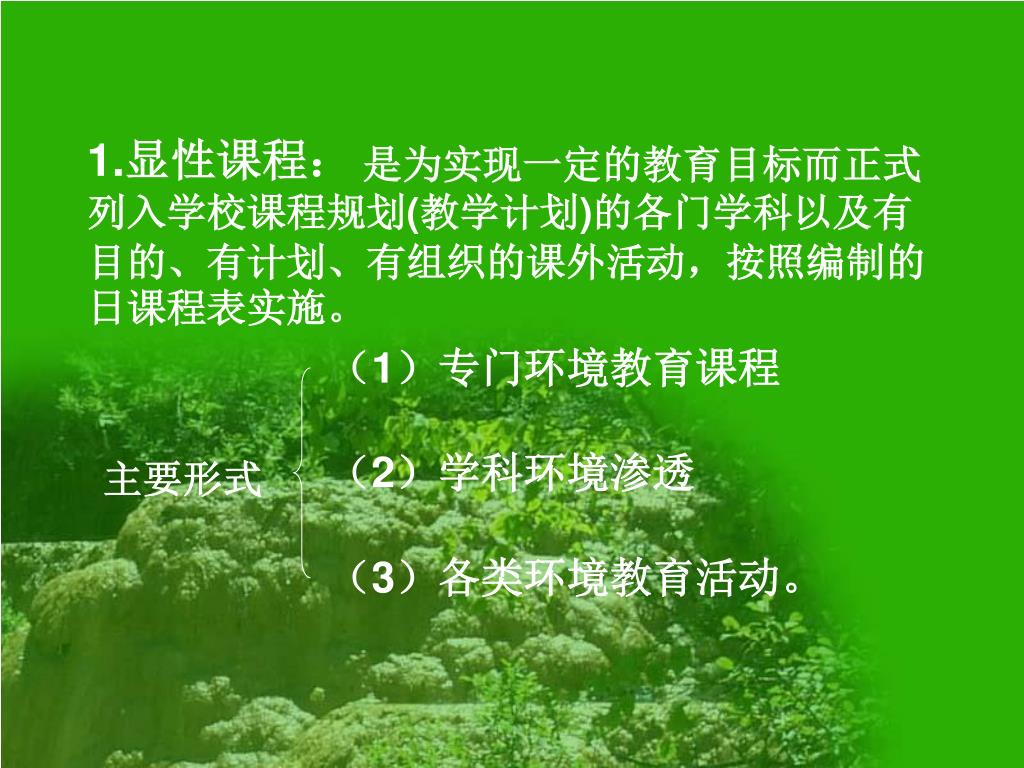 1.显性课程： 是为实现一定的教育目标而正式列入学校课程规划(教学计划)的各门学科以及有目的、有计划、有组织的课外活动，按照编制的日课程表实施。

主要形式

（1）专门环境教育课程

（2）学科环境渗透

（3）各类环境教育活动。